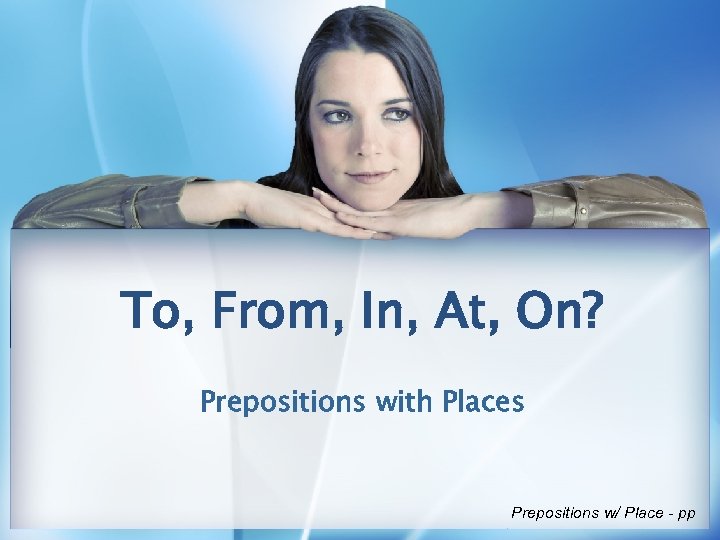 To, From, In, At, On?

Prepositions with Places

Prepositions w/ Place - pp